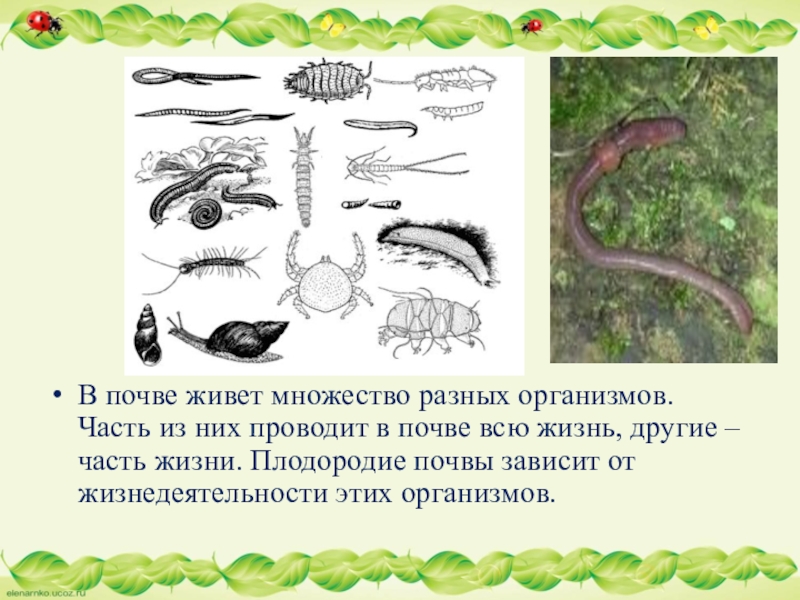 • В почве живет множество разных организмов. Часть из них проводит в почве всю жизнь, другие – часть жизни. Плодородие почвы зависит от жизнедеятельности этих организмов.

elenarnko.ucoz.ru